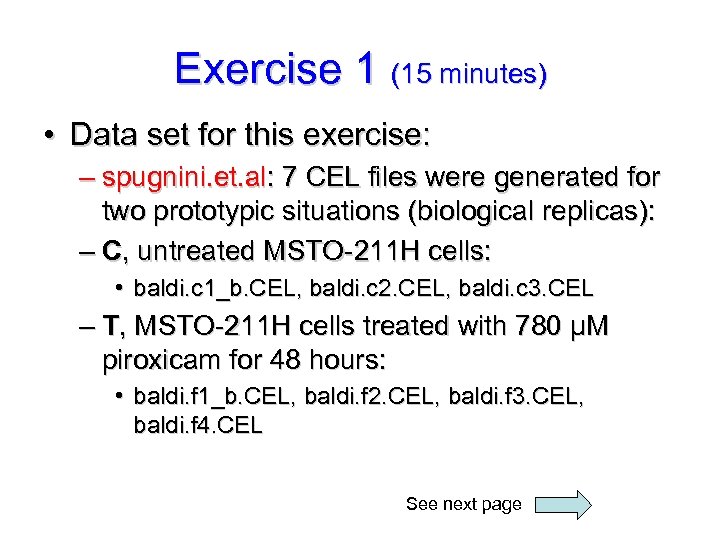 Exercise 1 (15 minutes)

• Data set for this exercise:

– spugnini.et.al: 7 CEL files were generated for two prototypic situations (biological replicas):

– C, untreated MSTO-211H cells:

• baldi.c1_b.CEL, baldi.c2.CEL, baldi.c3.CEL

– T, MSTO-211H cells treated with 780 μM piroxicam for 48 hours:

• baldi.f1_b.CEL, baldi.f2.CEL, baldi.f3.CEL, baldi.f4.CEL

See next page